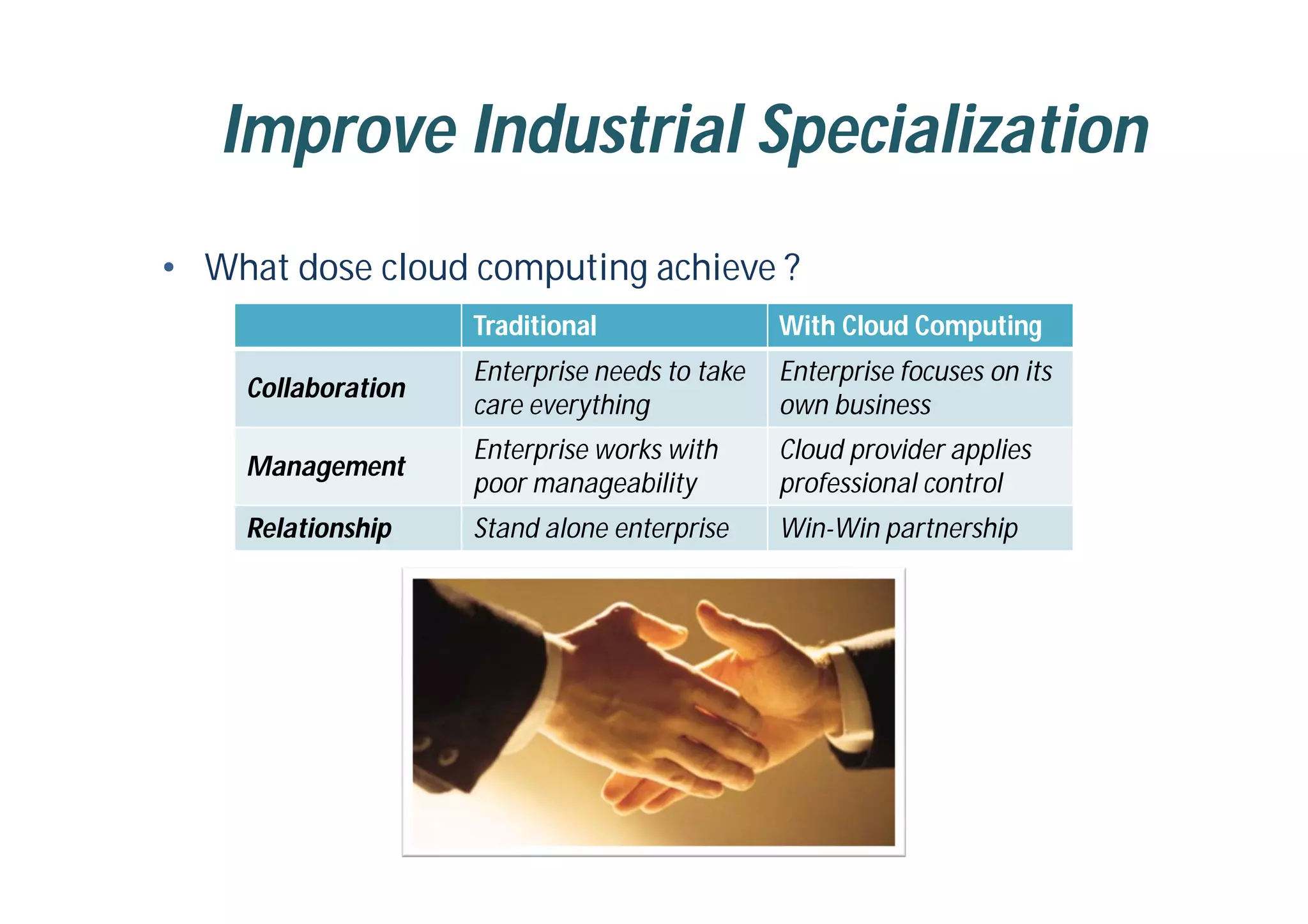 Improve Industrial Specialization

• What dose cloud computing achieve ?

| | Traditional | With Cloud Computing |
|---|---|---|
| Collaboration | Enterprise needs to take care everything | Enterprise focuses on its own business |
| Management | Enterprise works with poor manageability | Cloud provider applies professional control |
| Relationship | Stand alone enterprise | Win-Win partnership |